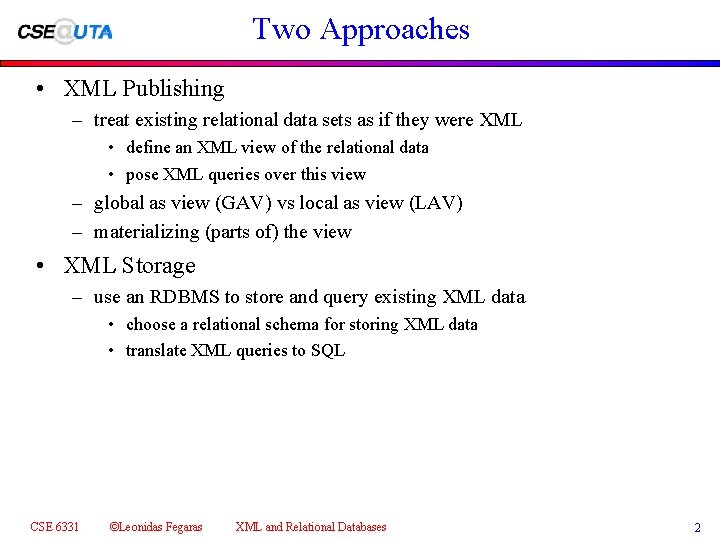 CSE@UTA

Two Approaches

• XML Publishing
– treat existing relational data sets as if they were XML
• define an XML view of the relational data
• pose XML queries over this view
– global as view (GAV) vs local as view (LAV)
– materializing (parts of) the view

• XML Storage
– use an RDBMS to store and query existing XML data
• choose a relational schema for storing XML data
• translate XML queries to SQL

CSE 6331 ©Leonidas Fegaras XML and Relational Databases 2